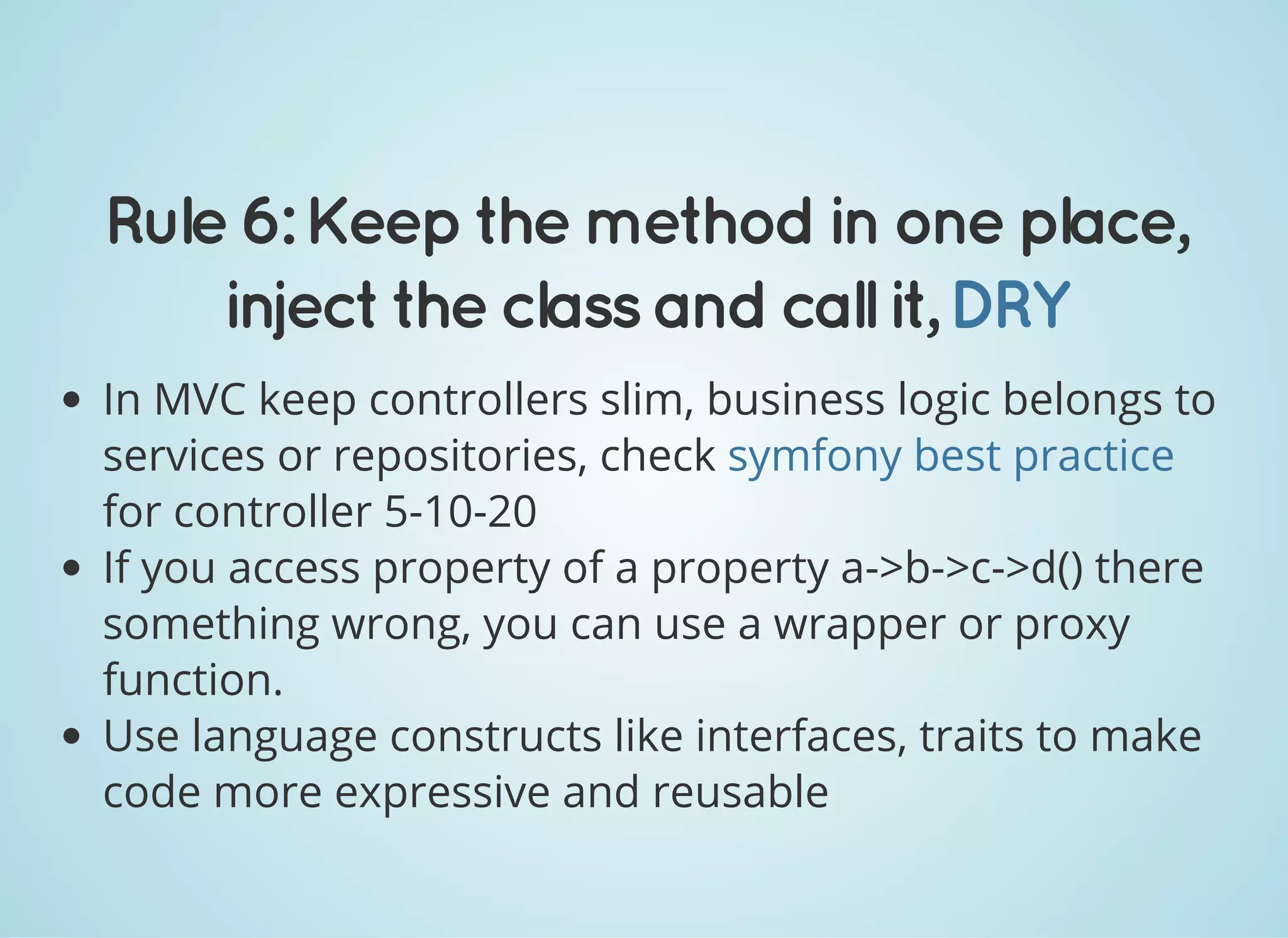 Rule 6: Keep the method in one place, inject the class and call it, DRY

- In MVC keep controllers slim, business logic belongs to services or repositories, check symfony best practice for controller 5-10-20
- If you access property of a property a->b->c->d() there something wrong, you can use a wrapper or proxy function.
- Use language constructs like interfaces, traits to make code more expressive and reusable